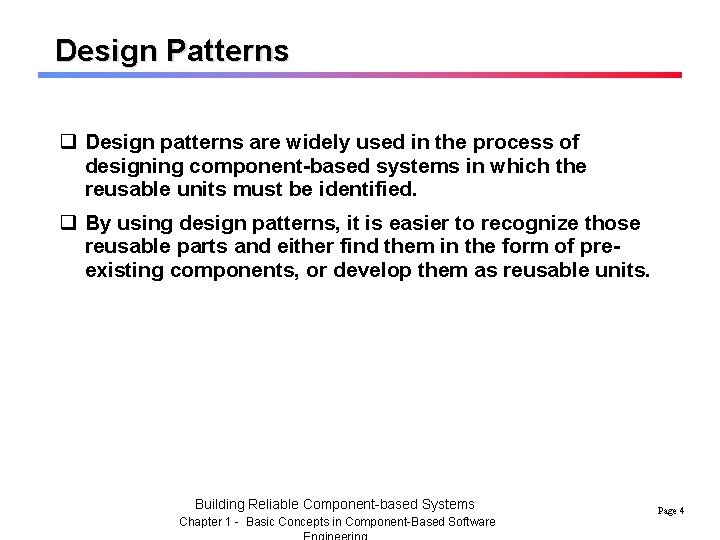 Design Patterns

❑ Design patterns are widely used in the process of designing component-based systems in which the reusable units must be identified.

❑ By using design patterns, it is easier to recognize those reusable parts and either find them in the form of pre-existing components, or develop them as reusable units.

Building Reliable Component-based Systems
Chapter 1 - Basic Concepts in Component-Based Software Engineering

Page 4